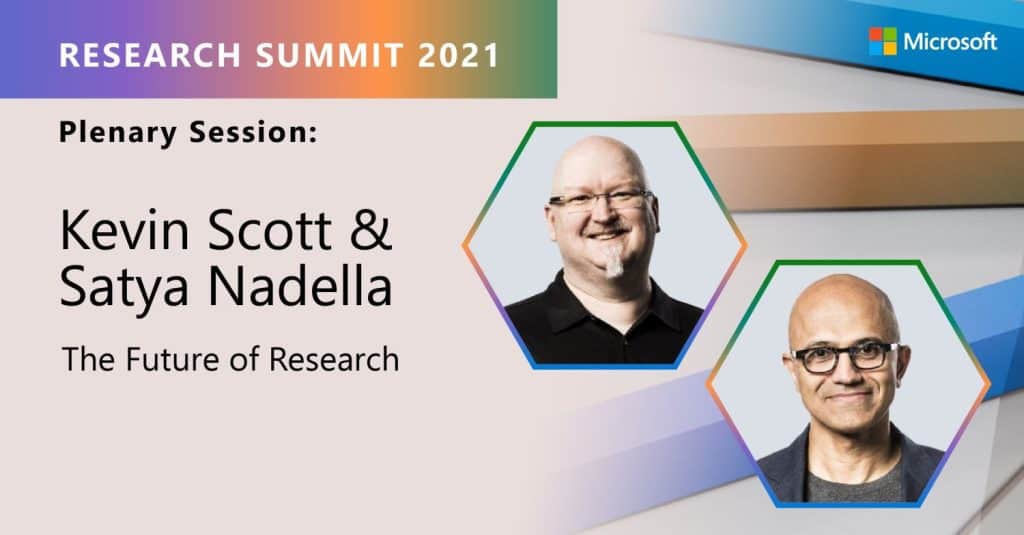 RESEARCH SUMMIT 2021

Microsoft

Plenary Session:

Kevin Scott & Satya Nadella

The Future of Research